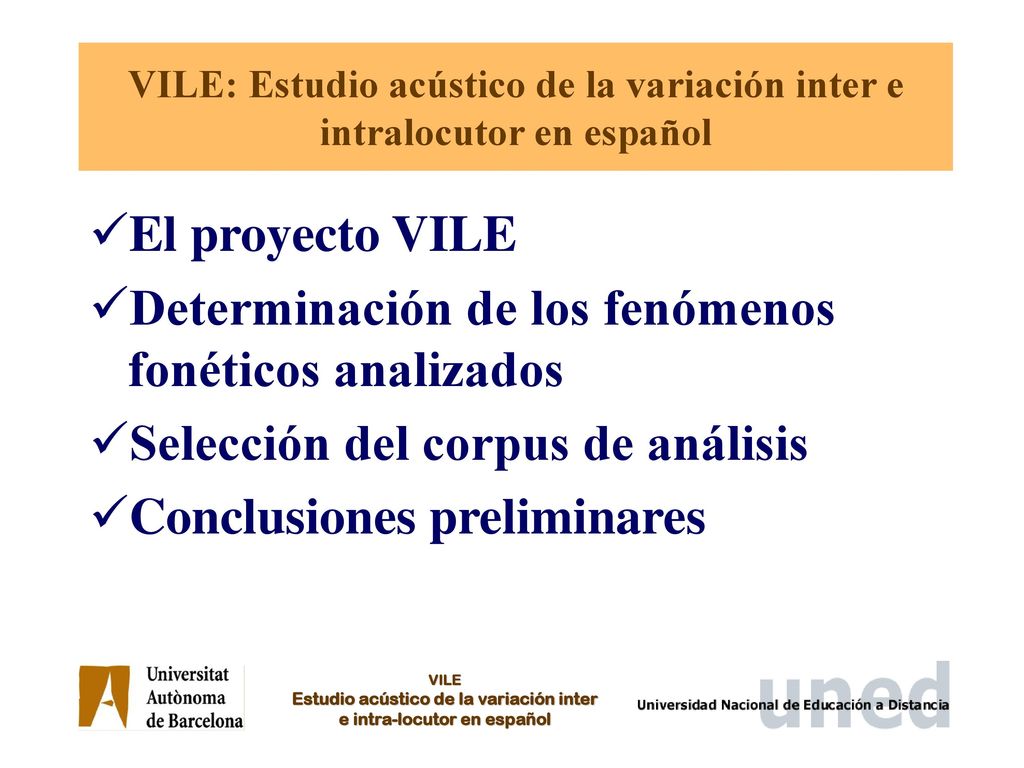 VILE: Estudio acústico de la variación inter e intralocutor en español

✓El proyecto VILE
✓Determinación de los fenómenos fonéticos analizados
✓Selección del corpus de análisis
✓Conclusiones preliminares

Universitat Autònoma de Barcelona

VILE
Estudio acústico de la variación inter e intra-locutor en español

uned
Universidad Nacional de Educación a Distancia